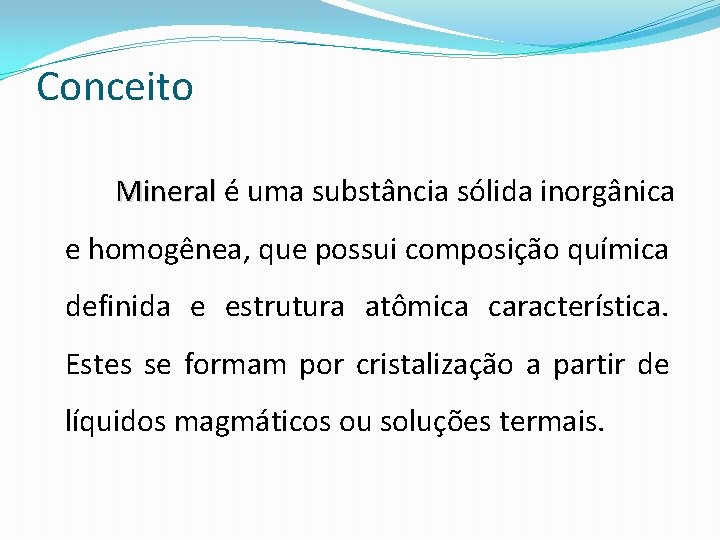 Conceito

Mineral é uma substância sólida inorgânica e homogênea, que possui composição química definida e estrutura atômica característica. Estes se formam por cristalização a partir de líquidos magmáticos ou soluções termais.